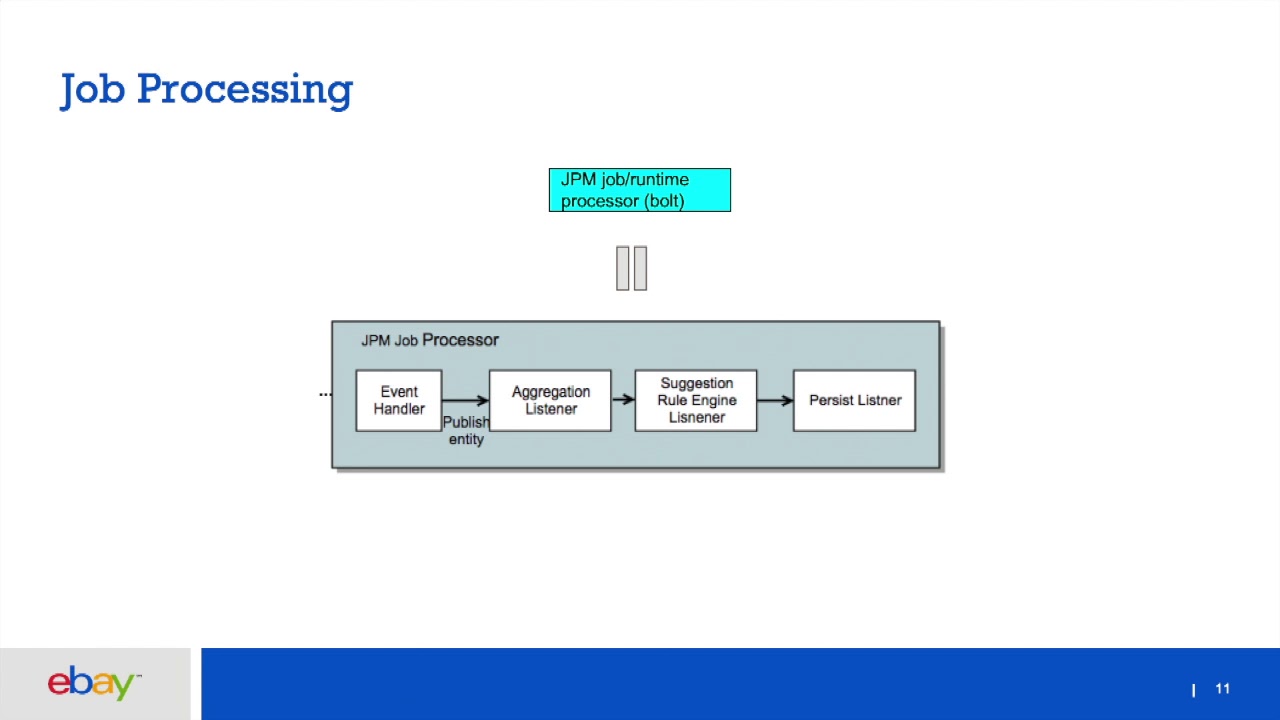 Job Processing

JPM job/runtime processor (bolt)

JPM Job Processor

...

Event Handler

Publish entity

Aggregation Listener

Suggestion Rule Engine Lisnener

Persist Listner

ebay

| 11